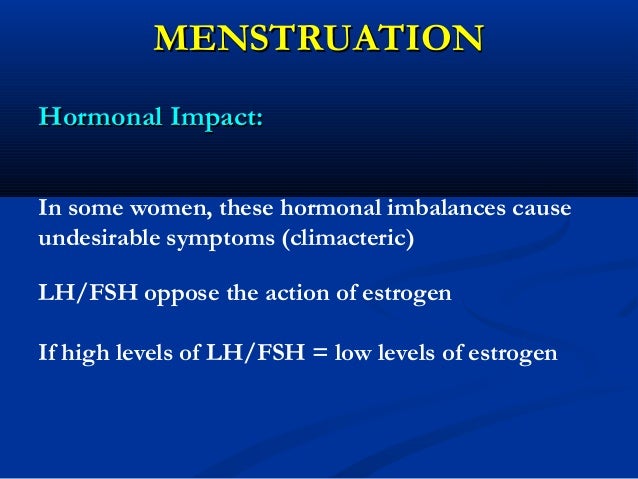 MENSTRUATION

Hormonal Impact:

In some women, these hormonal imbalances cause undesirable symptoms (climacteric)

LH/FSH oppose the action of estrogen

If high levels of LH/FSH = low levels of estrogen